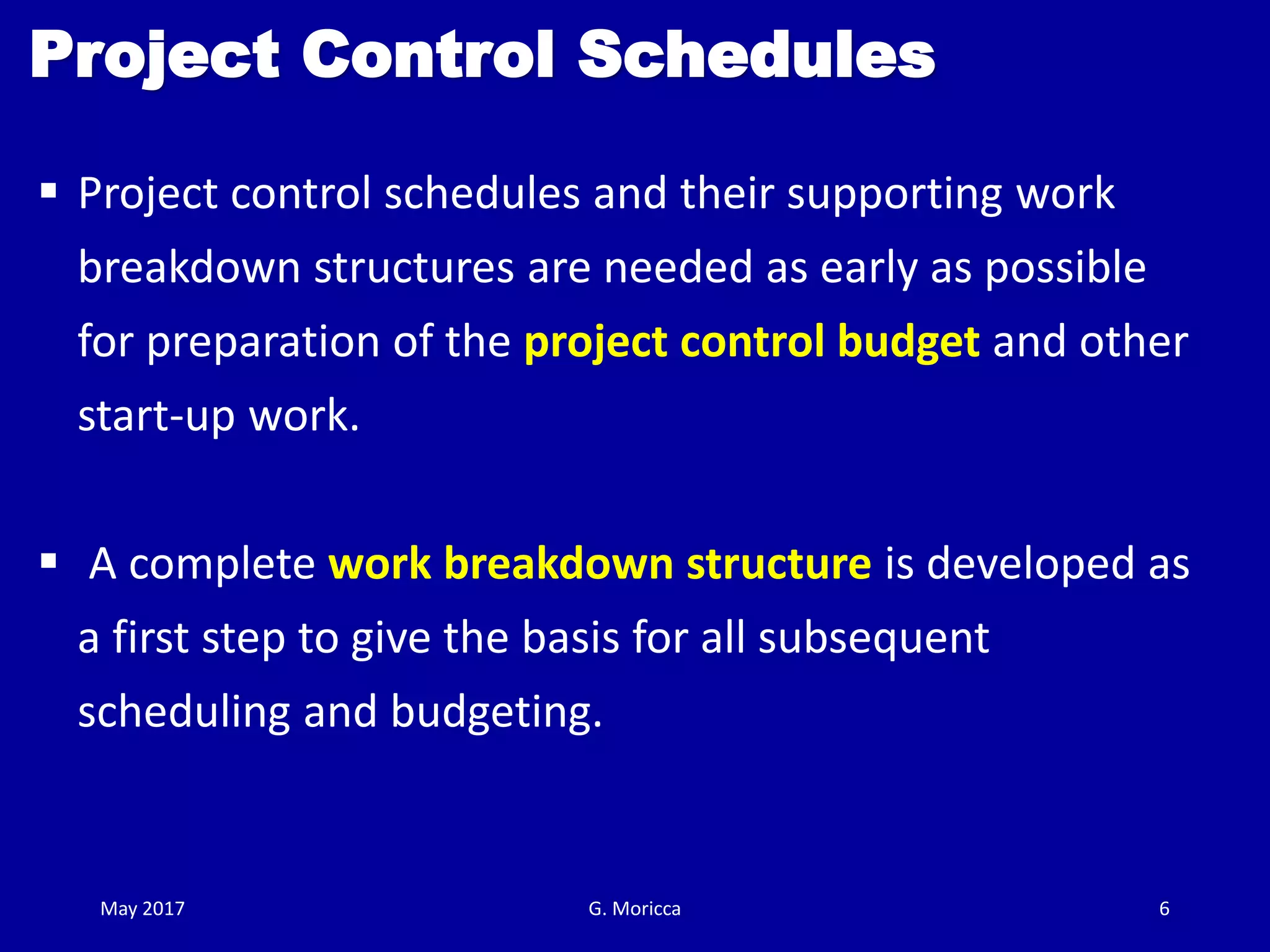 Project Control Schedules

▪ Project control schedules and their supporting work breakdown structures are needed as early as possible for preparation of the project control budget and other start-up work.

▪ A complete work breakdown structure is developed as a first step to give the basis for all subsequent scheduling and budgeting.

May 2017

G. Moricca

6